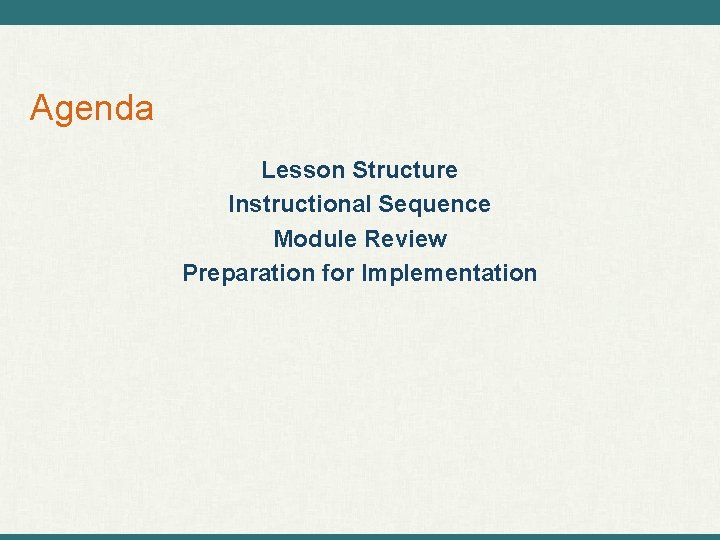 Agenda

Lesson Structure
Instructional Sequence
Module Review
Preparation for Implementation